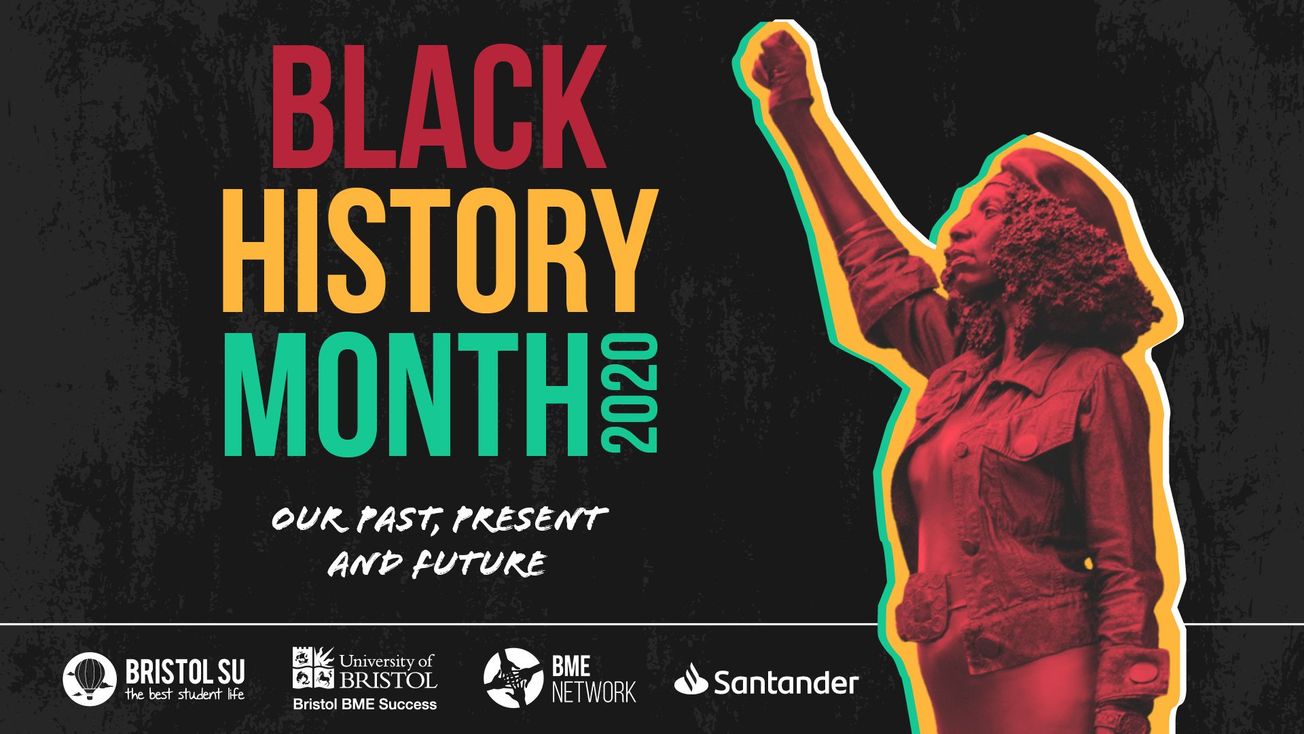 BLACK
HISTORY
MONTH
2020

OUR PAST, PRESENT AND FUTURE

BRISTOL SU
the best student life

University of BRISTOL
Bristol BME Success

BME NETWORK

Santander